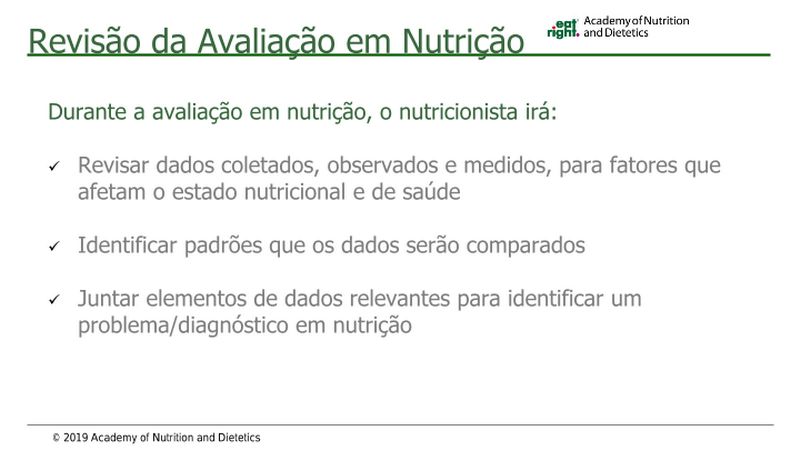 Revisão da Avaliação em Nutrição

eat right. Academy of Nutrition and Dietetics

Durante a avaliação em nutrição, o nutricionista irá:

✓ Revisar dados coletados, observados e medidos, para fatores que afetam o estado nutricional e de saúde

✓ Identificar padrões que os dados serão comparados

✓ Juntar elementos de dados relevantes para identificar um problema/diagnóstico em nutrição

© 2019 Academy of Nutrition and Dietetics